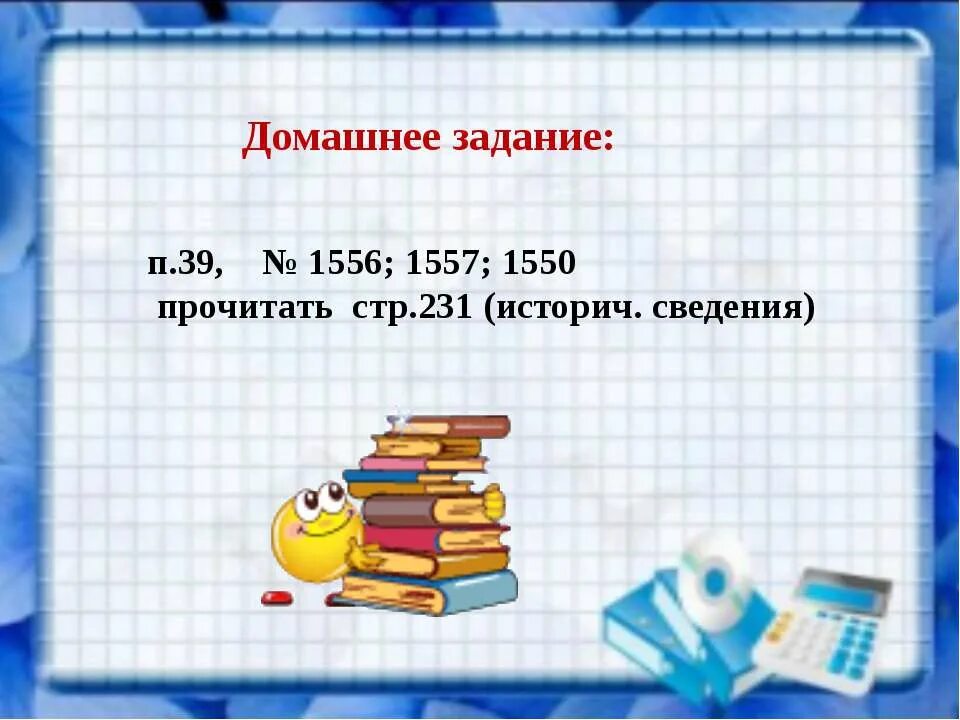 Домашнее задание:

п.39, № 1556; 1557; 1550
прочитать стр.231 (историч. сведения)